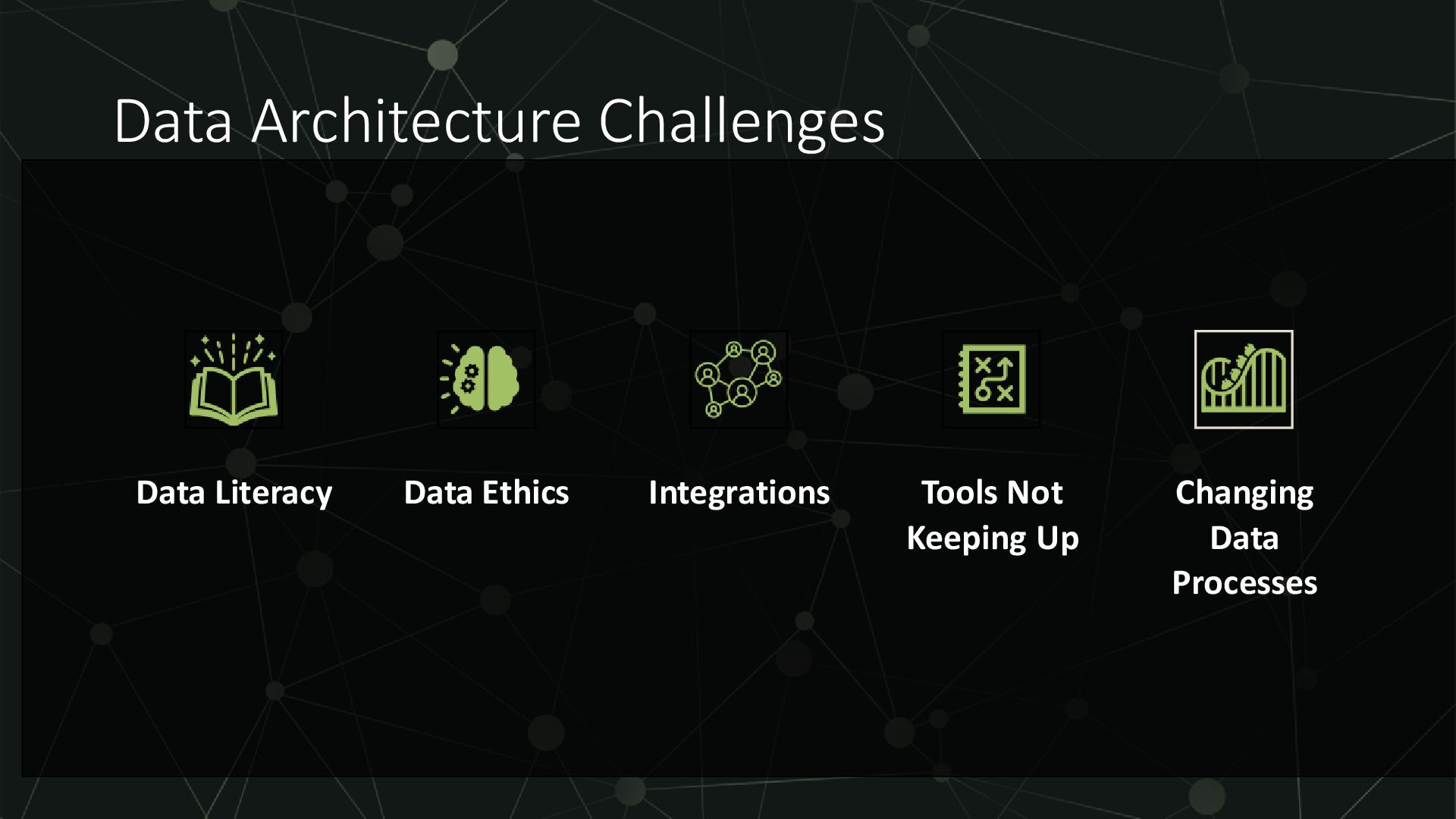 Data Architecture Challenges

Data Literacy

Data Ethics

Integrations

Tools Not Keeping Up

Changing Data Processes